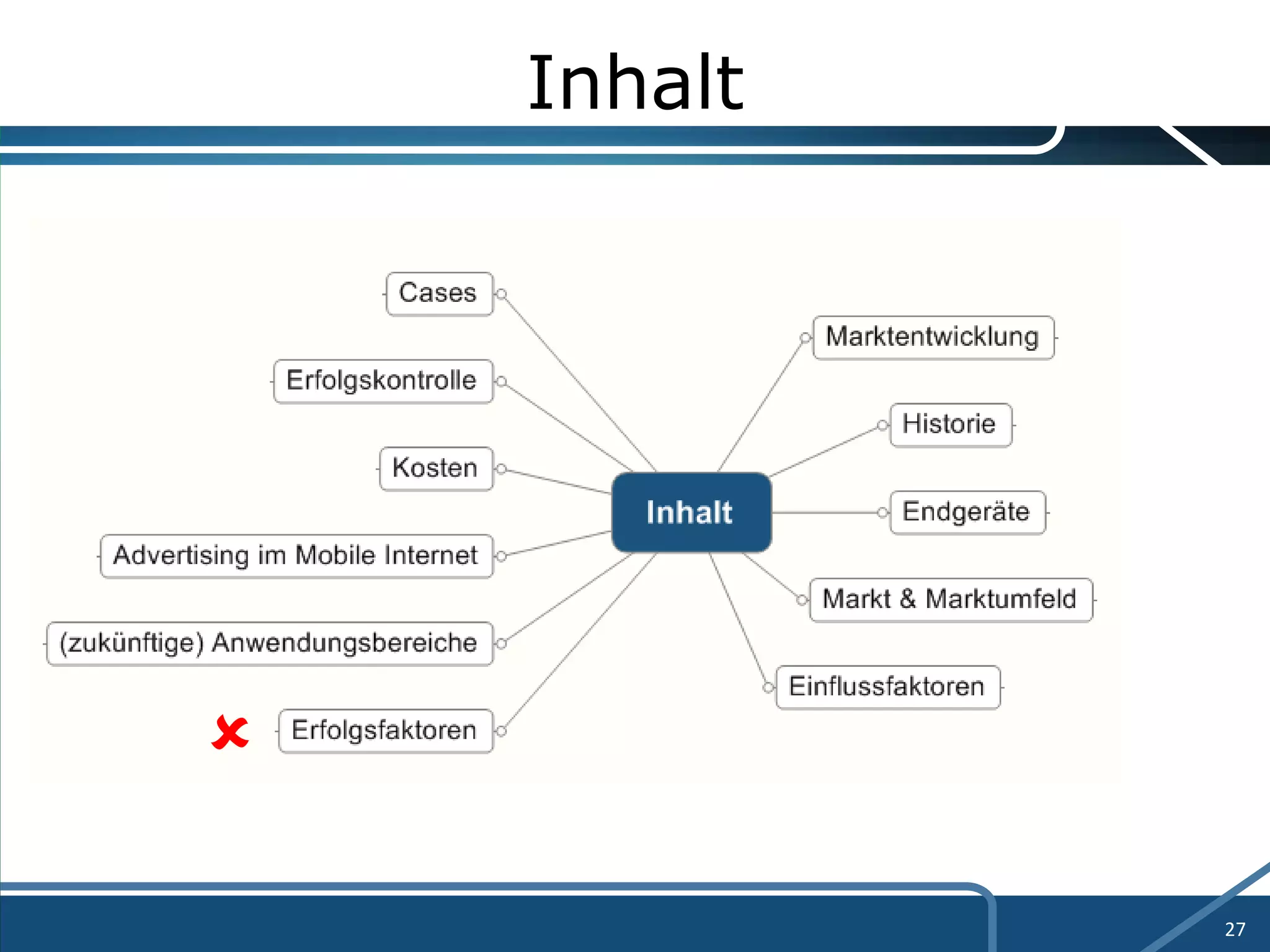 Inhalt

Cases

Erfolgskontrolle

Kosten

Advertising im Mobile Internet

(zukünftige) Anwendungsbereiche

Erfolgsfaktoren

Inhalt

Marktentwicklung

Historie

Endgeräte

Markt & Marktumfeld

Einflussfaktoren

27